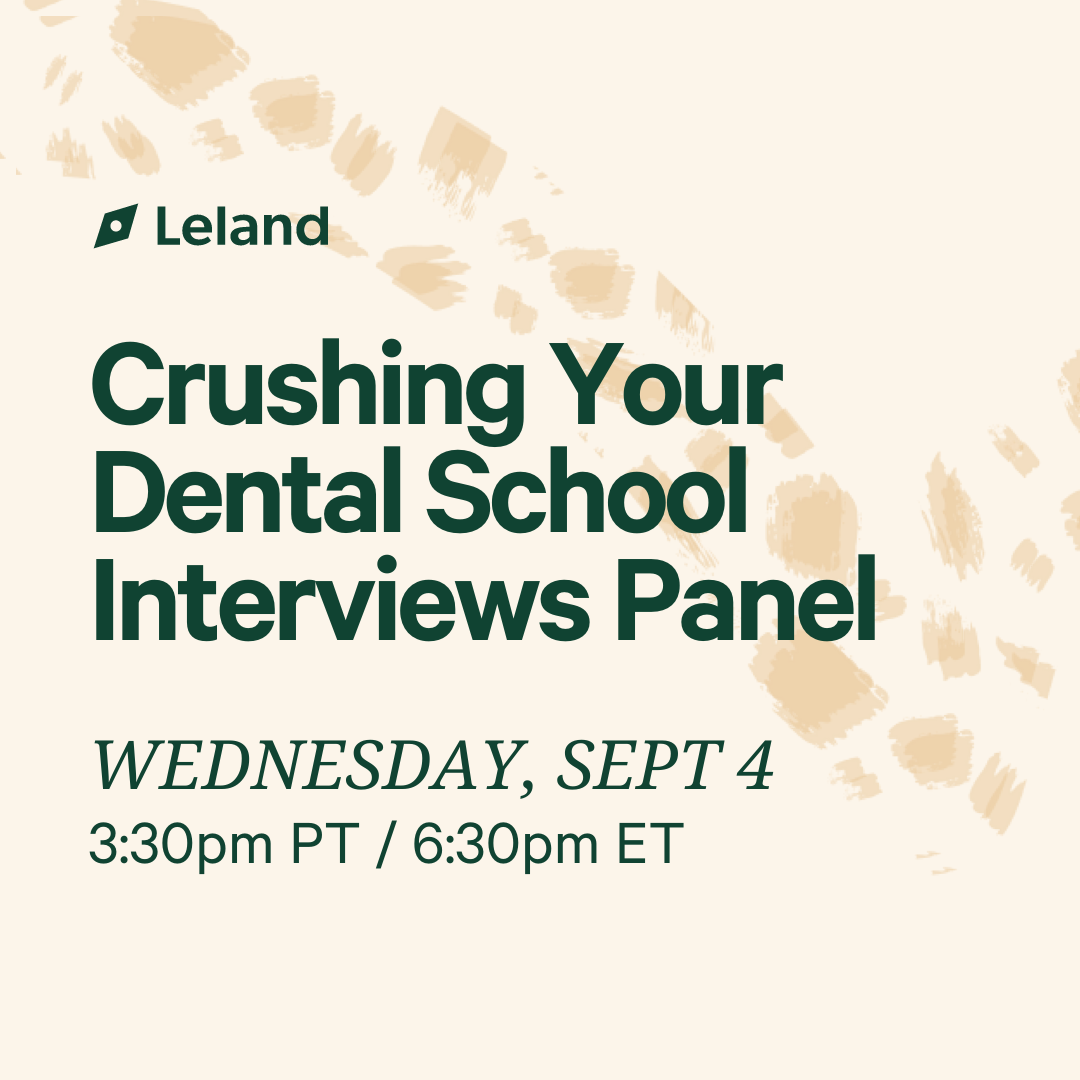 Leland

Crushing Your Dental School Interviews Panel

WEDNESDAY, SEPT 4
3:30pm PT / 6:30pm ET